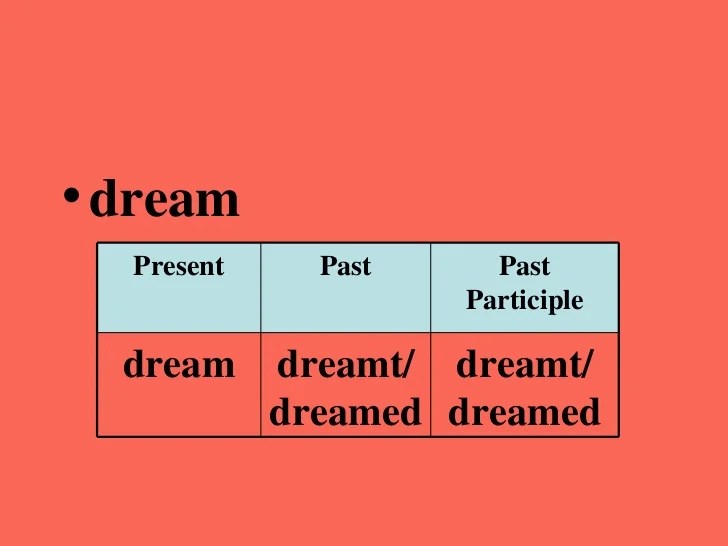 • dream

| Present | Past | Past Participle |
|---|---|---|
| dream | dreamt/ dreamed | dreamt/ dreamed |